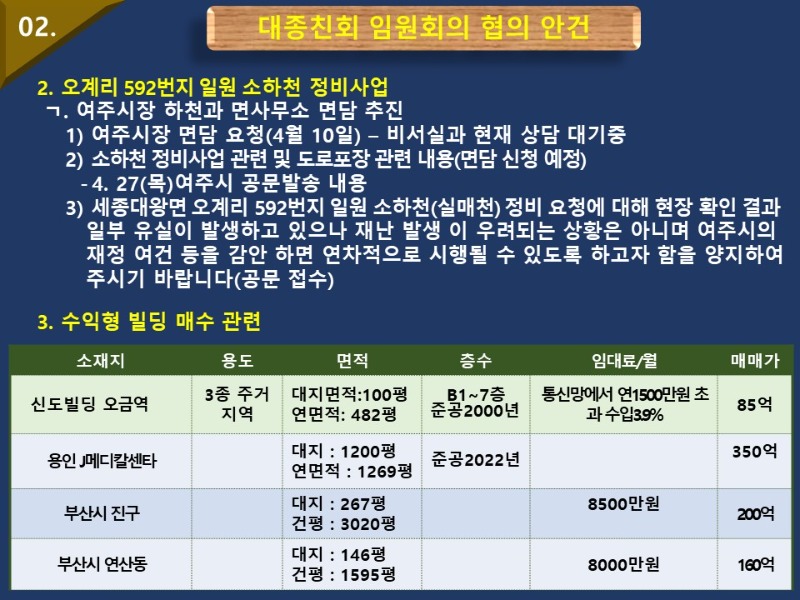 02.

대종친회 임원회의 협의 안건

2. 오계리 592번지 일원 소하천 정비사업
ㄱ. 여주시장 하천과 면사무소 면담 추진
1) 여주시장 면담 요청(4월 10일) – 비서실과 현재 상담 대기중
2) 소하천 정비사업 관련 및 도로포장 관련 내용(면담 신청 예정)
- 4. 27(목)여주시 공문발송 내용
3) 세종대왕면 오계리 592번지 일원 소하천(실매천) 정비 요청에 대해 현장 확인 결과 일부 유실이 발생하고 있으나 재난 발생 이 우려되는 상황은 아니며 여주시의 재정 여건 등을 감안 하면 연차적으로 시행될 수 있도록 하고자 함을 양지하여 주시기 바랍니다(공문 접수)

3. 수익형 빌딩 매수 관련

| 소재지 | 용도 | 면적 | 층수 | 임대료/월 | 매매가 |
|---|---|---|---|---|---|
| 신도빌딩 오금역 | 3종 주거 지역 | 대지면적:100평 연면적: 482평 | B1~7층 준공2000년 | 통신망에서 연1500만원 초과 수입3.9% | 85억 |
| 용인 J메디칼센타 | | 대지 : 1200평 연면적 : 1269평 | 준공2022년 | | 350억 |
| 부산시 진구 | | 대지 : 267평 건평 : 3020평 | | 8500만원 | 200억 |
| 부산시 연산동 | | 대지 : 146평 건평 : 1595평 | | 8000만원 | 160억 |